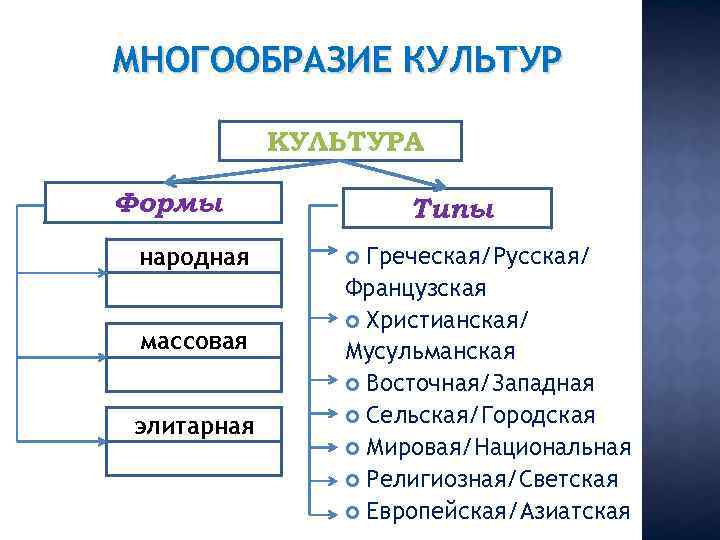 МНОГООБРАЗИЕ КУЛЬТУР

КУЛЬТУРА

Формы

народная

массовая

элитарная

Типы

Греческая/Русская/ Французская

Христианская/ Мусульманская

Восточная/Западная

Сельская/Городская

Мировая/Национальная

Религиозная/Светская

Европейская/Азиатская